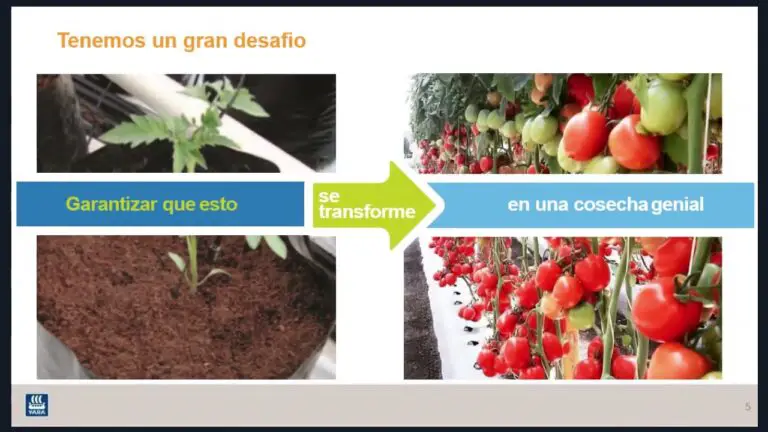 Tenemos un gran desafio

Garantizar que esto

se transforme

en una cosecha genial

YARA

5